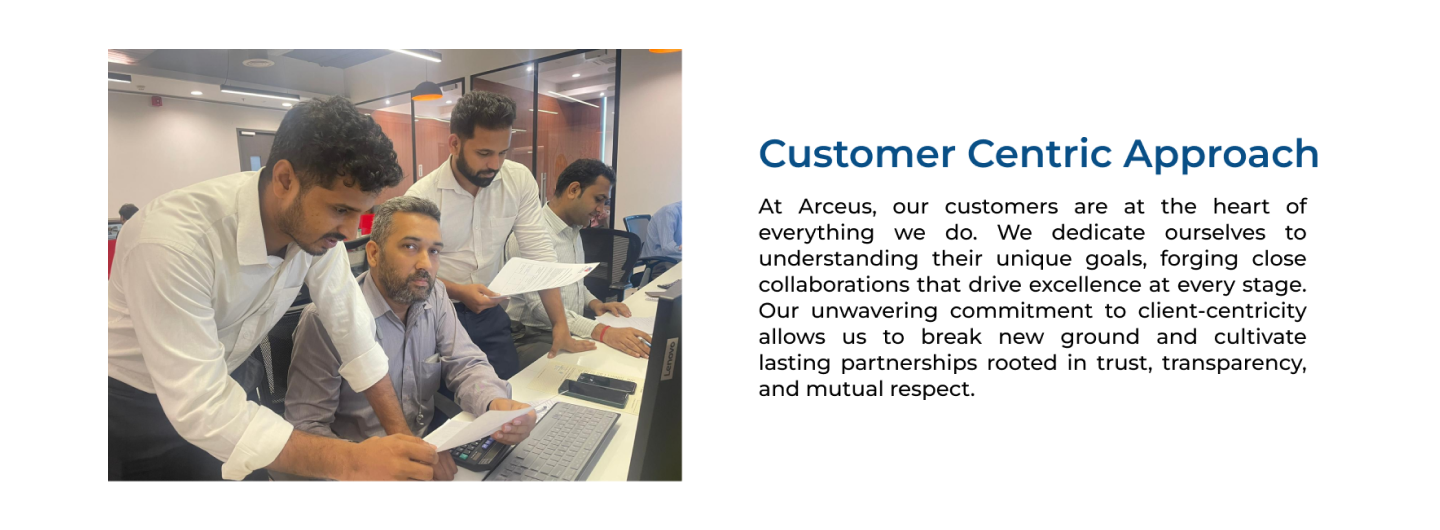 Lenovo

Customer Centric Approach

At Arceus, our customers are at the heart of everything we do. We dedicate ourselves to understanding their unique goals, forging close collaborations that drive excellence at every stage. Our unwavering commitment to client-centricity allows us to break new ground and cultivate lasting partnerships rooted in trust, transparency, and mutual respect.